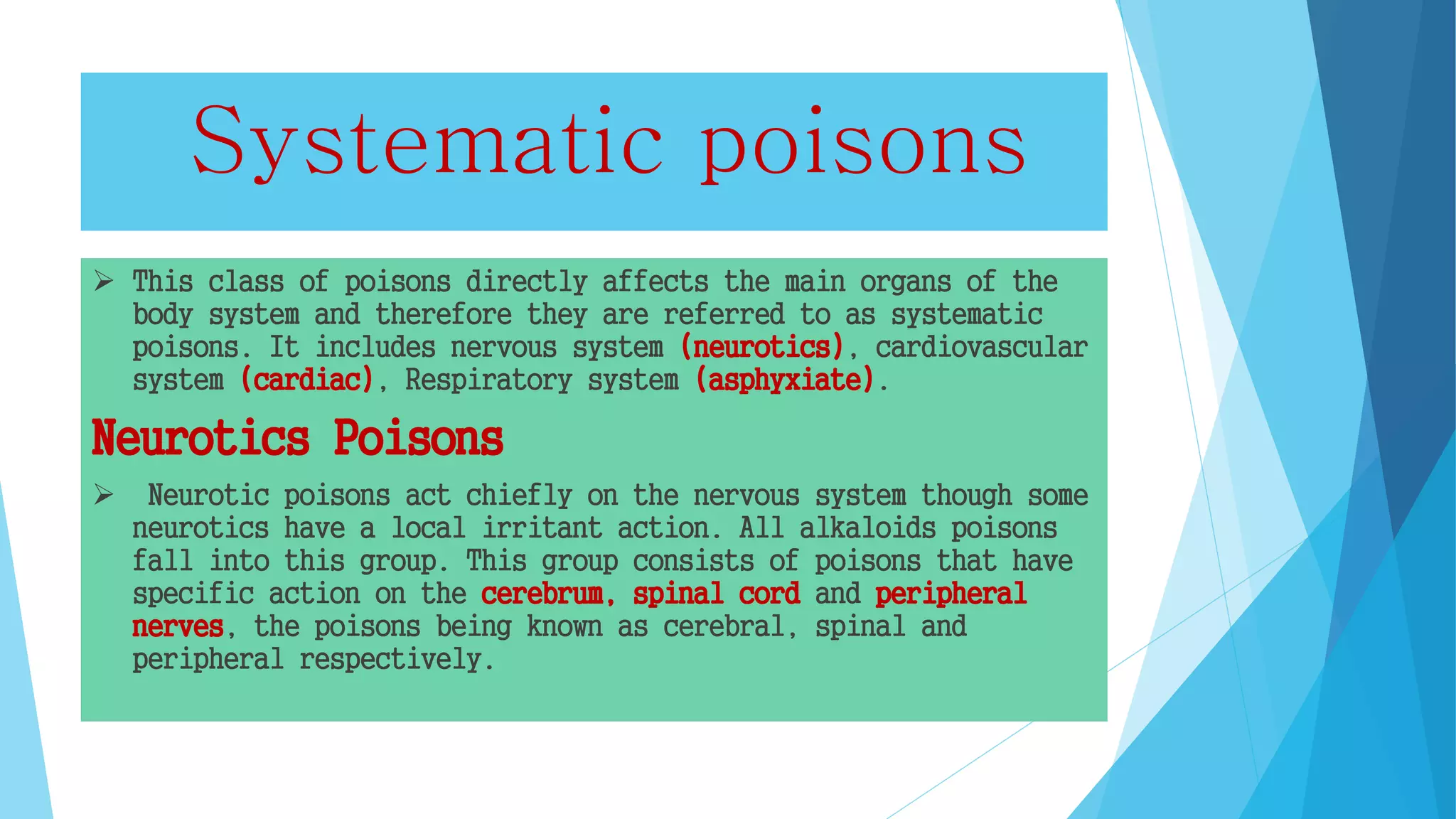 Systematic poisons

➢ This class of poisons directly affects the main organs of the body system and therefore they are referred to as systematic poisons. It includes nervous system (neurotics), cardiovascular system (cardiac), Respiratory system (asphyxiate).

Neurotics Poisons

➢ Neurotic poisons act chiefly on the nervous system though some neurotics have a local irritant action. All alkaloids poisons fall into this group. This group consists of poisons that have specific action on the cerebrum, spinal cord and peripheral nerves, the poisons being known as cerebral, spinal and peripheral respectively.